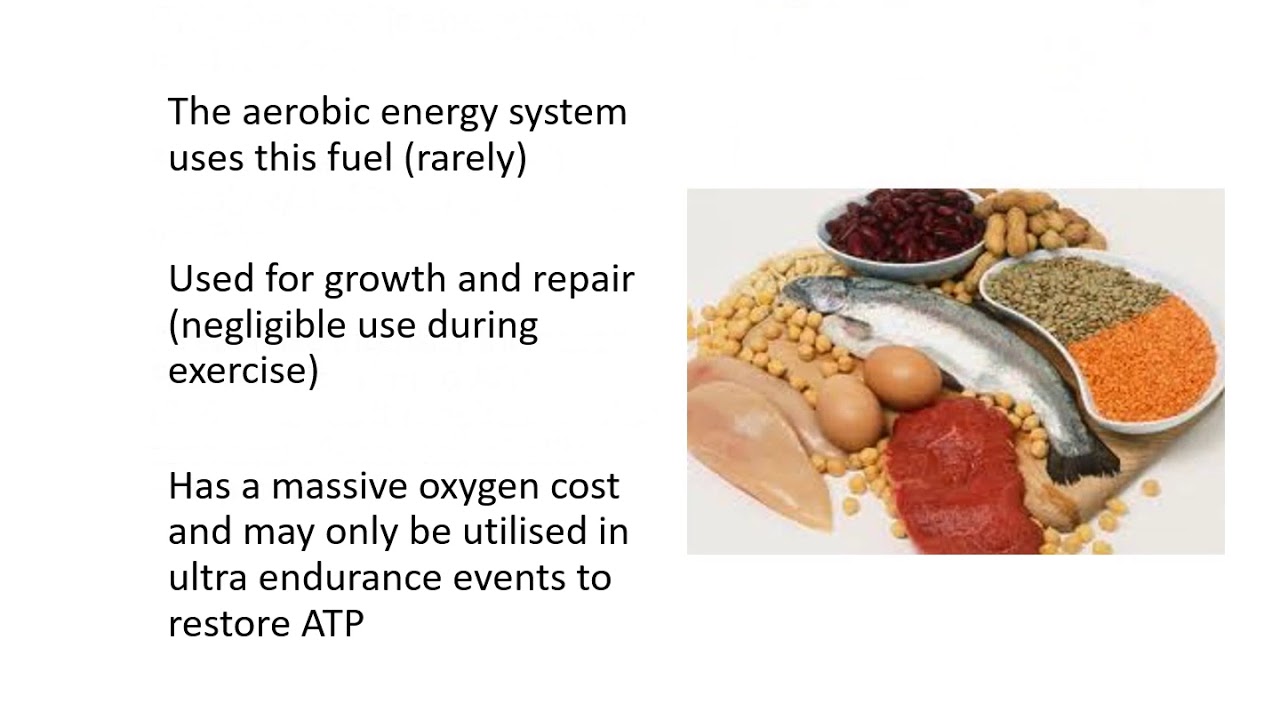 The aerobic energy system uses this fuel (rarely)

Used for growth and repair (negligible use during exercise)

Has a massive oxygen cost and may only be utilised in ultra endurance events to restore ATP